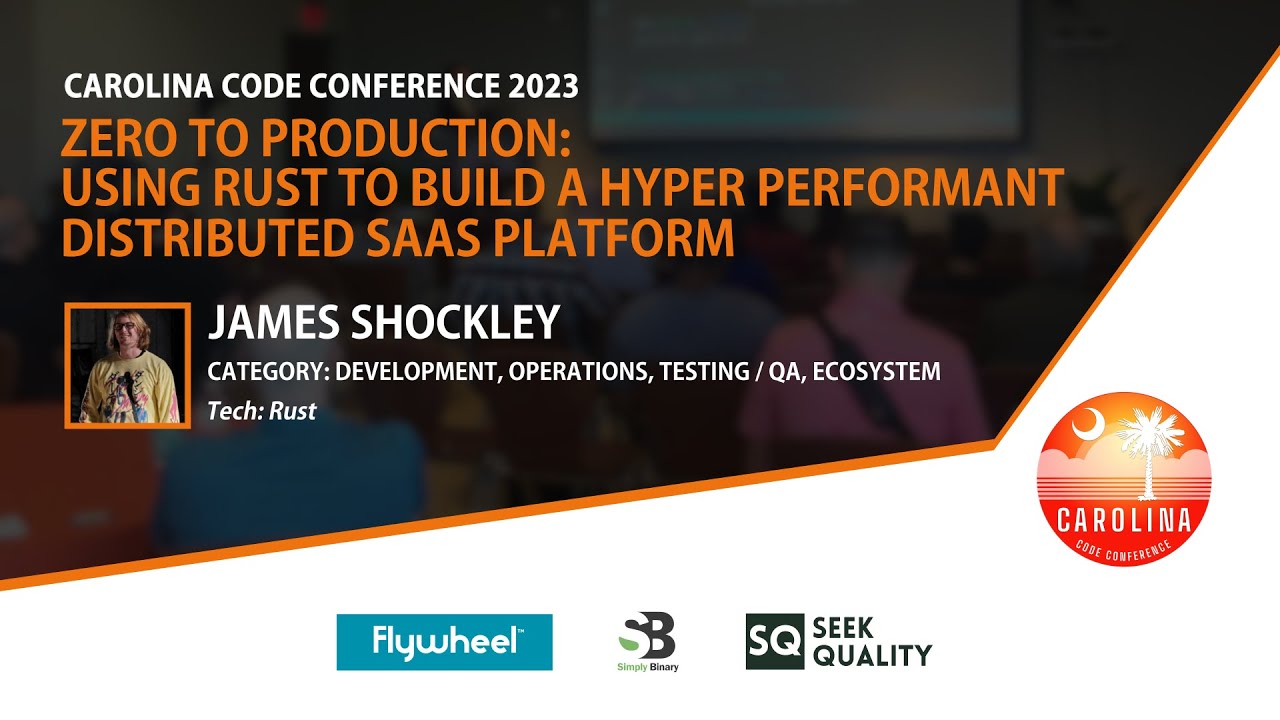 CAROLINA CODE CONFERENCE 2023

ZERO TO PRODUCTION: USING RUST TO BUILD A HYPER PERFORMANT DISTRIBUTED SAAS PLATFORM

JAMES SHOCKLEY

CATEGORY: DEVELOPMENT, OPERATIONS, TESTING / QA, ECOSYSTEM

Tech: Rust

CAROLINA
CODE CONFERENCE

Flywheel™

SB
Simply Binary

SQ SEEK QUALITY